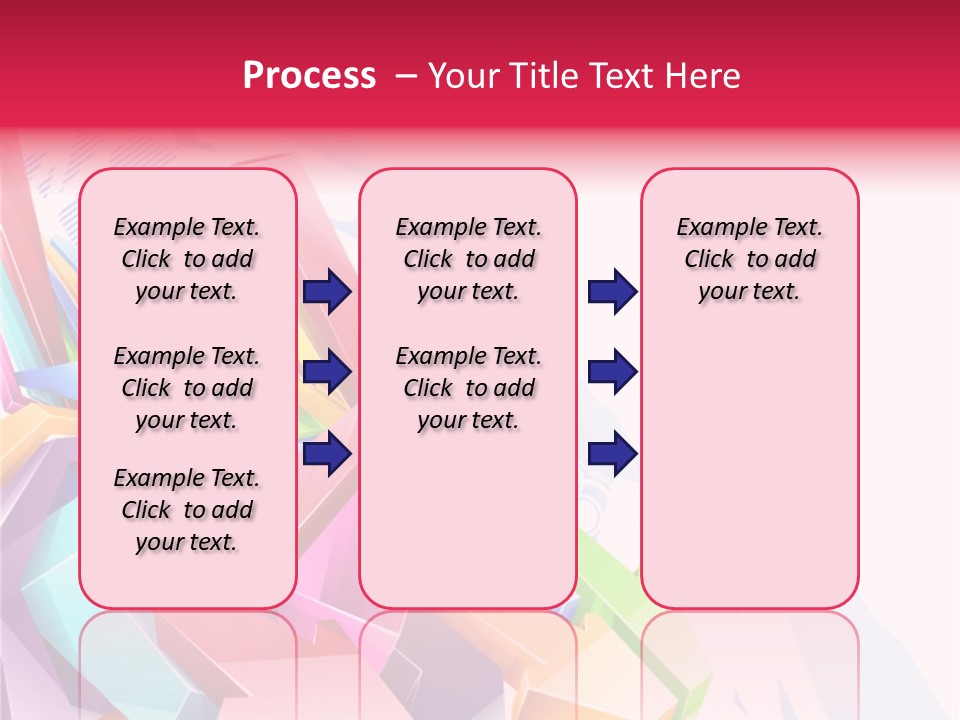 Process – Your Title Text Here

Example Text. Click to add your text.

Example Text. Click to add your text.

Example Text. Click to add your text.

Example Text. Click to add your text.

Example Text. Click to add your text.

Example Text. Click to add your text.